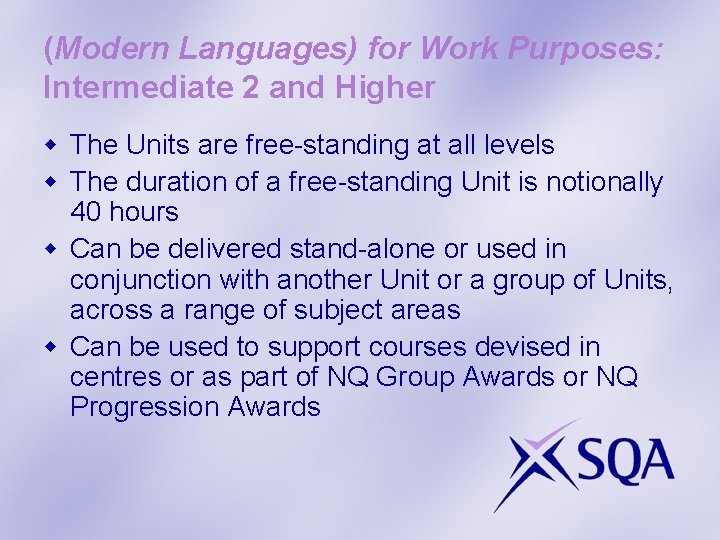 (Modern Languages) for Work Purposes: Intermediate 2 and Higher

- The Units are free-standing at all levels
- The duration of a free-standing Unit is notionally 40 hours
- Can be delivered stand-alone or used in conjunction with another Unit or a group of Units, across a range of subject areas
- Can be used to support courses devised in centres or as part of NQ Group Awards or NQ Progression Awards

SQA